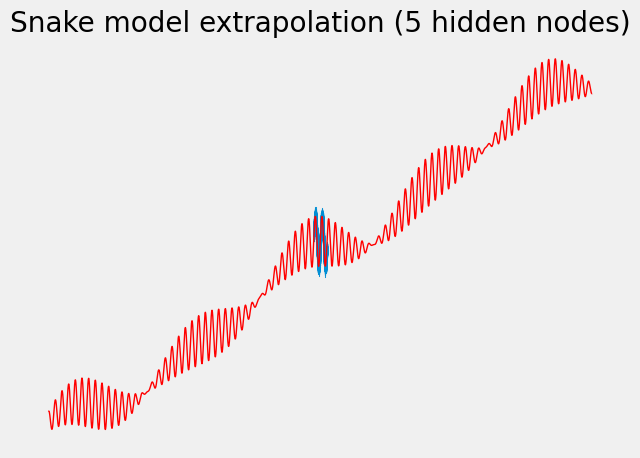 Snake model extrapolation (5 hidden nodes)